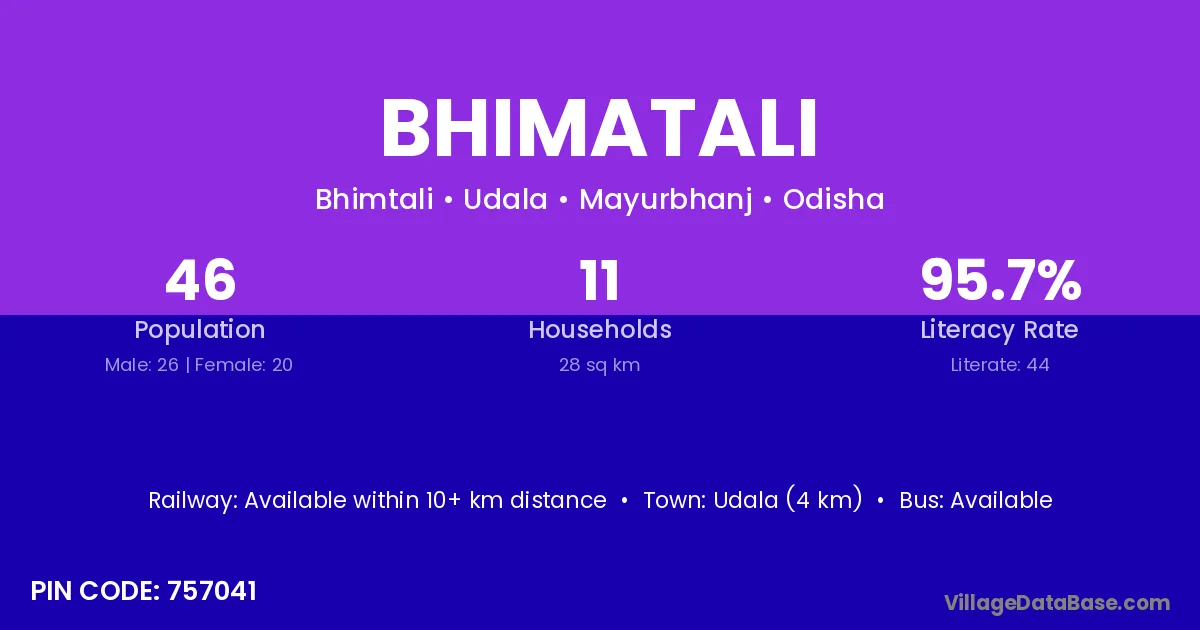 BHIMATALI

Bhimtali • Udala • Mayurbhanj • Odisha

46
Population
Male: 26 | Female: 20

11
Households
28 sq km

95.7%
Literacy Rate
Literate: 44

Railway: Available within 10+ km distance • Town: Udala (4 km) • Bus: Available

PIN CODE: 757041

VillageDataBase.com